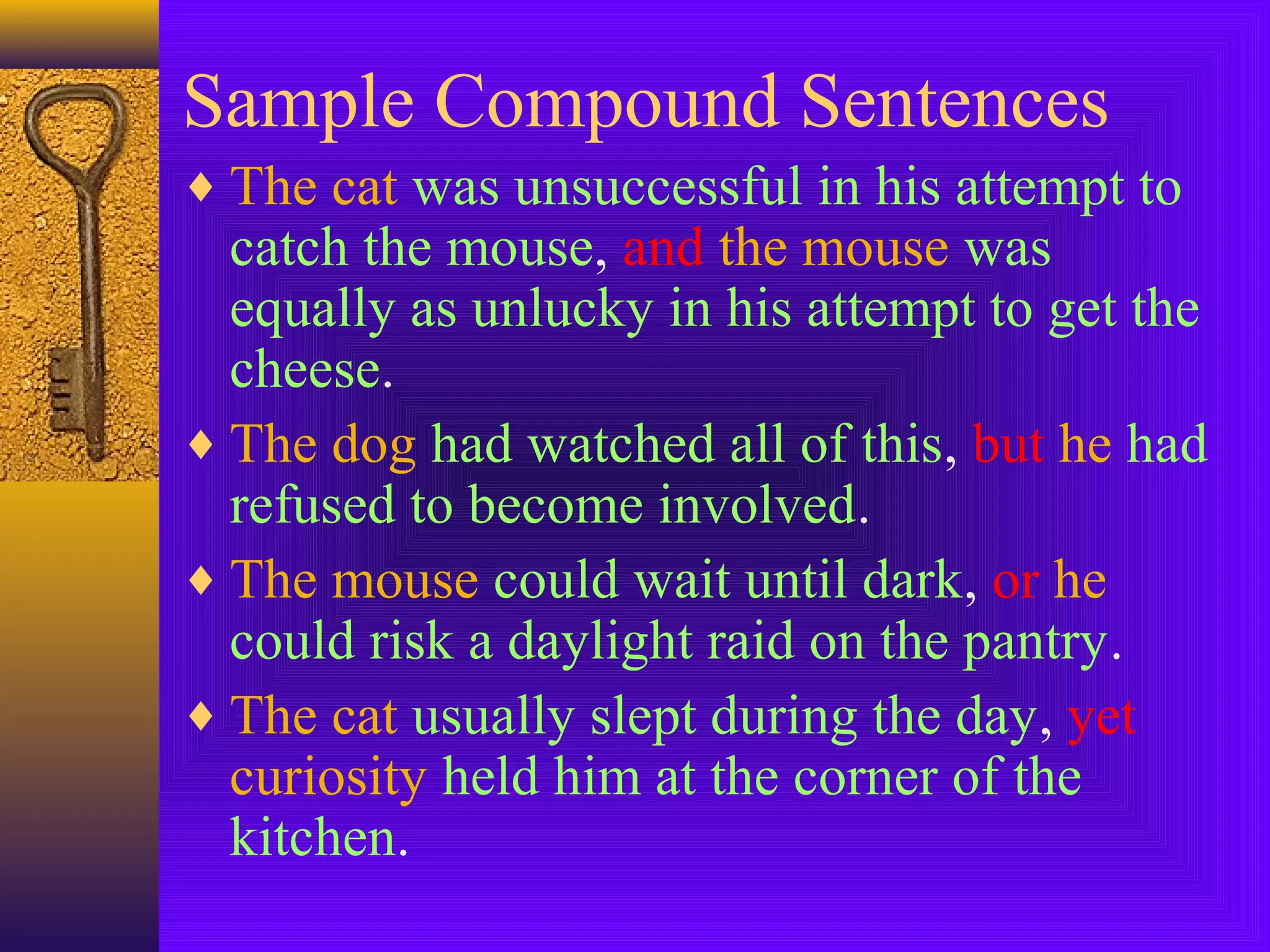 Sample Compound Sentences

♦ The cat was unsuccessful in his attempt to catch the mouse, and the mouse was equally as unlucky in his attempt to get the cheese.

♦ The dog had watched all of this, but he had refused to become involved.

♦ The mouse could wait until dark, or he could risk a daylight raid on the pantry.

♦ The cat usually slept during the day, yet curiosity held him at the corner of the kitchen.